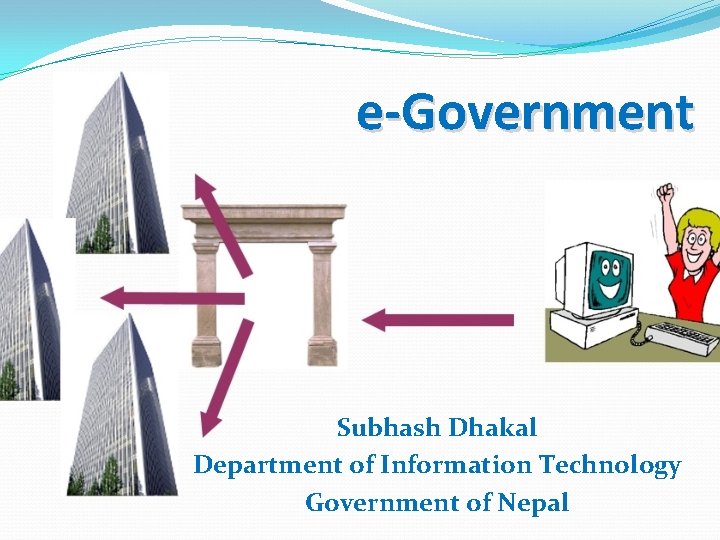 e-Government

Subhash Dhakal
Department of Information Technology
Government of Nepal